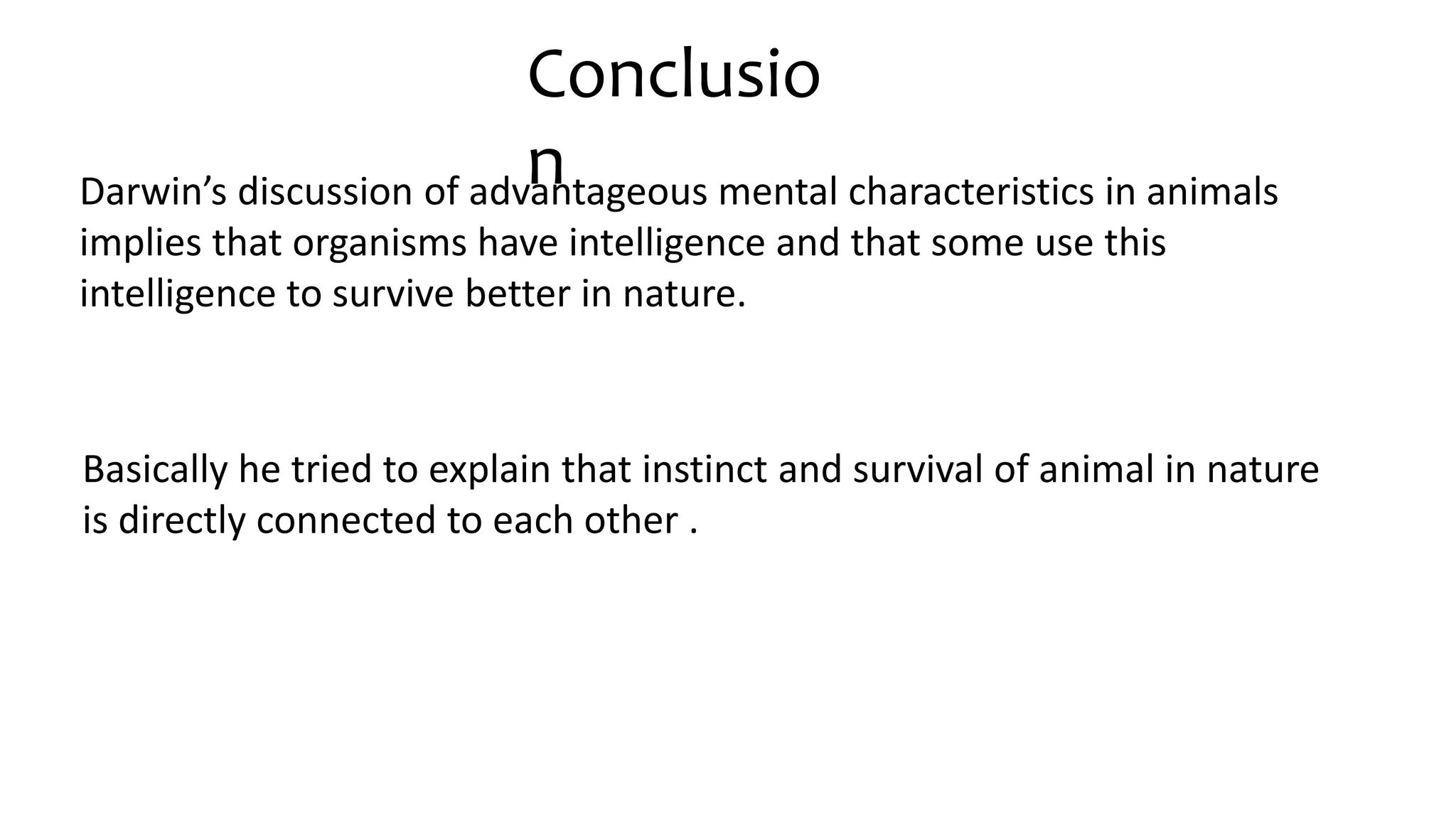 Conclusion

Darwin’s discussion of advantageous mental characteristics in animals implies that organisms have intelligence and that some use this intelligence to survive better in nature.

Basically he tried to explain that instinct and survival of animal in nature is directly connected to each other .